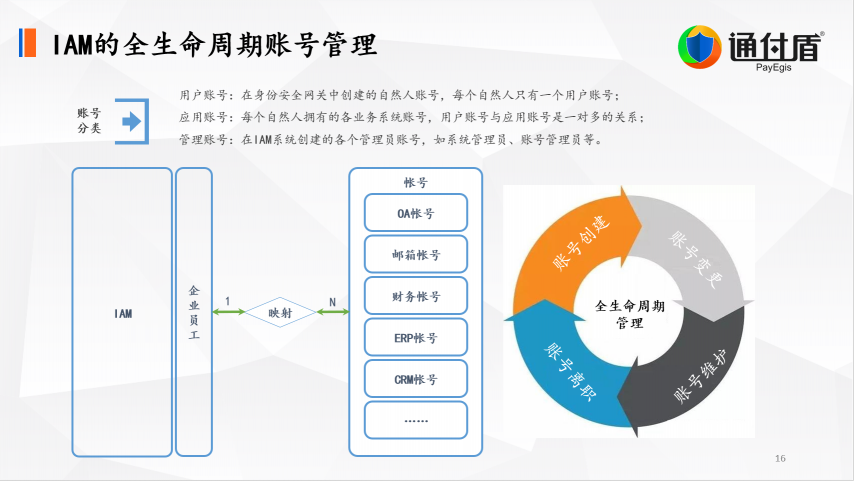 IAM的全生命周期账号管理

通付盾
PayEgis

账号分类

用户账号：在身份安全网关中创建的自然人账号，每个自然人只有一个用户账号；
应用账号：每个自然人拥有的各业务系统账号，用户账号与应用账号是一对多的关系；
管理账号：在IAM系统创建的各个管理员账号，如系统管理员、账号管理员等。

IAM

企业员工

1

映射

N

帐号
OA帐号
邮箱帐号
财务帐号
ERP帐号
CRM帐号
……

账号创建
账号变更
账号维护
账号离职
全生命周期管理

16